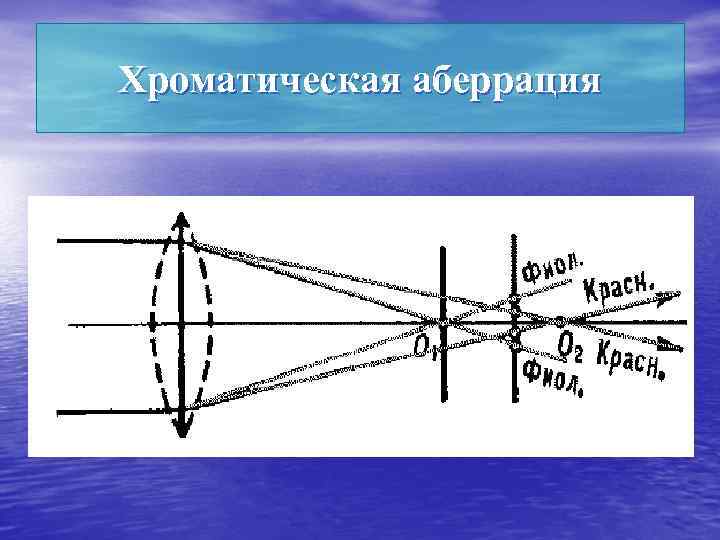 Хроматическая аберрация

Фиол.
Красн.
$O_1$
$O_2$
Красн.
Фиол.